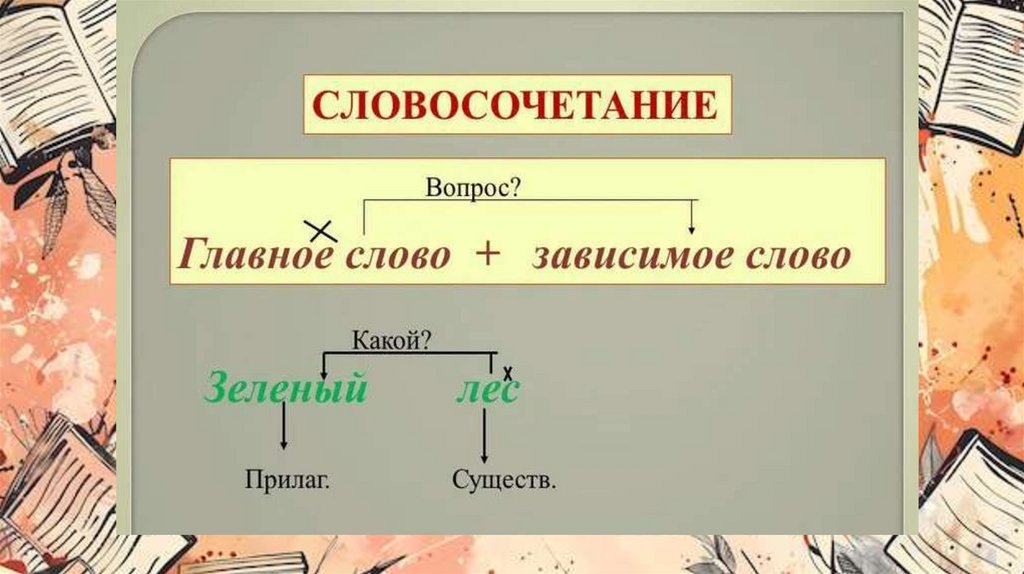 СЛОВОСОЧЕТАНИЕ

Вопрос?

Главное слово + зависимое слово

Какой?

Зеленый лес

Прилаг. Существ.